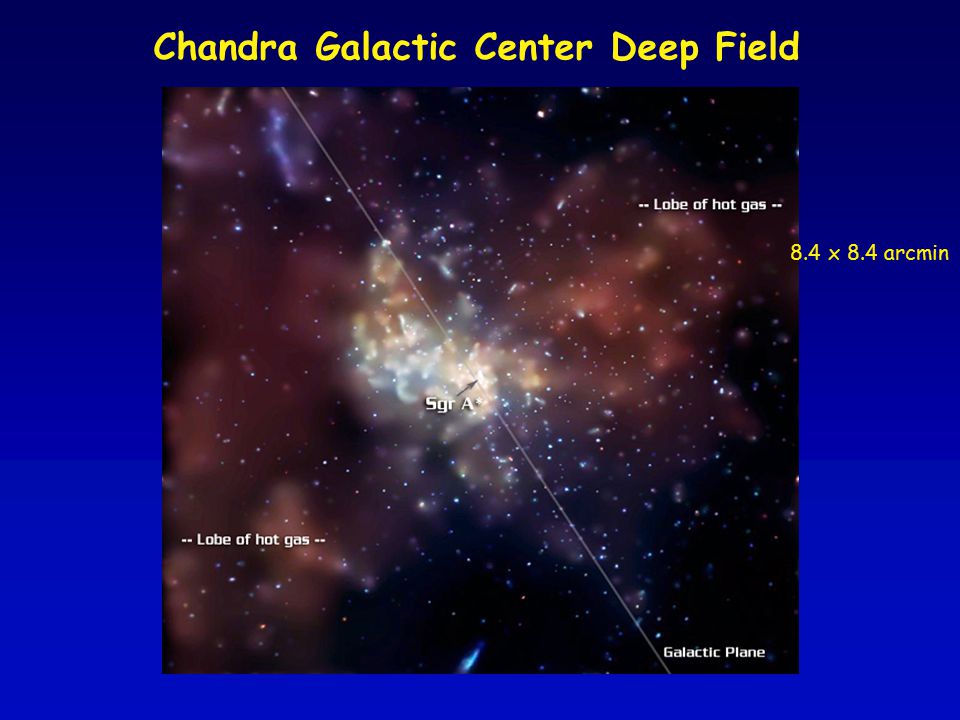 Chandra Galactic Center Deep Field

-- Lobe of hot gas --

8.4 x 8.4 arcmin

Sgr A*

-- Lobe of hot gas --

Galactic Plane